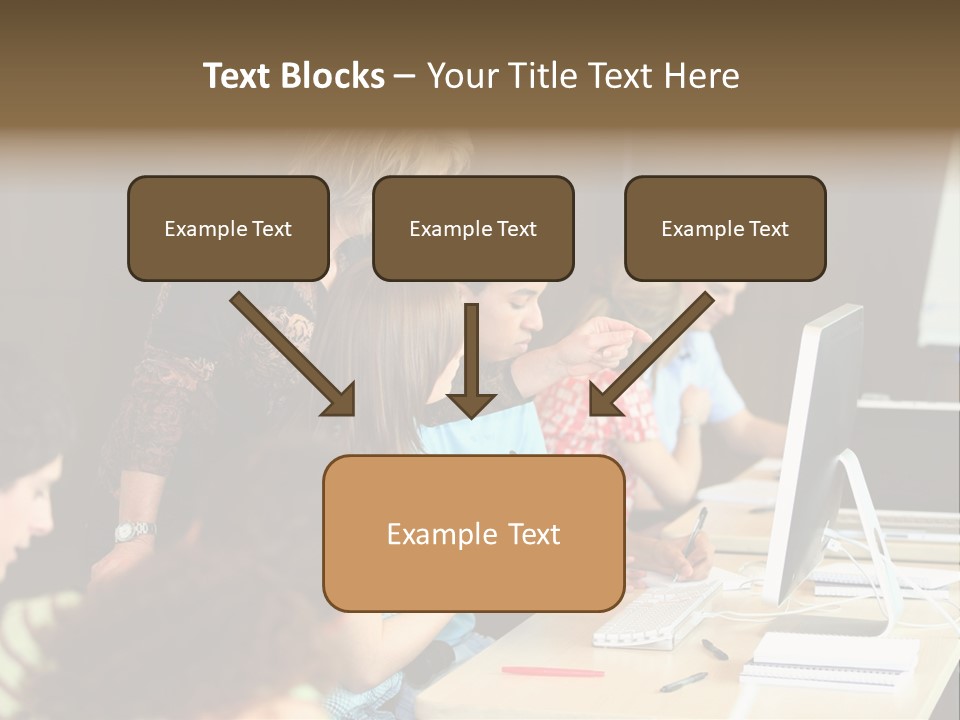 Text Blocks – Your Title Text Here

Example Text

Example Text

Example Text

Example Text